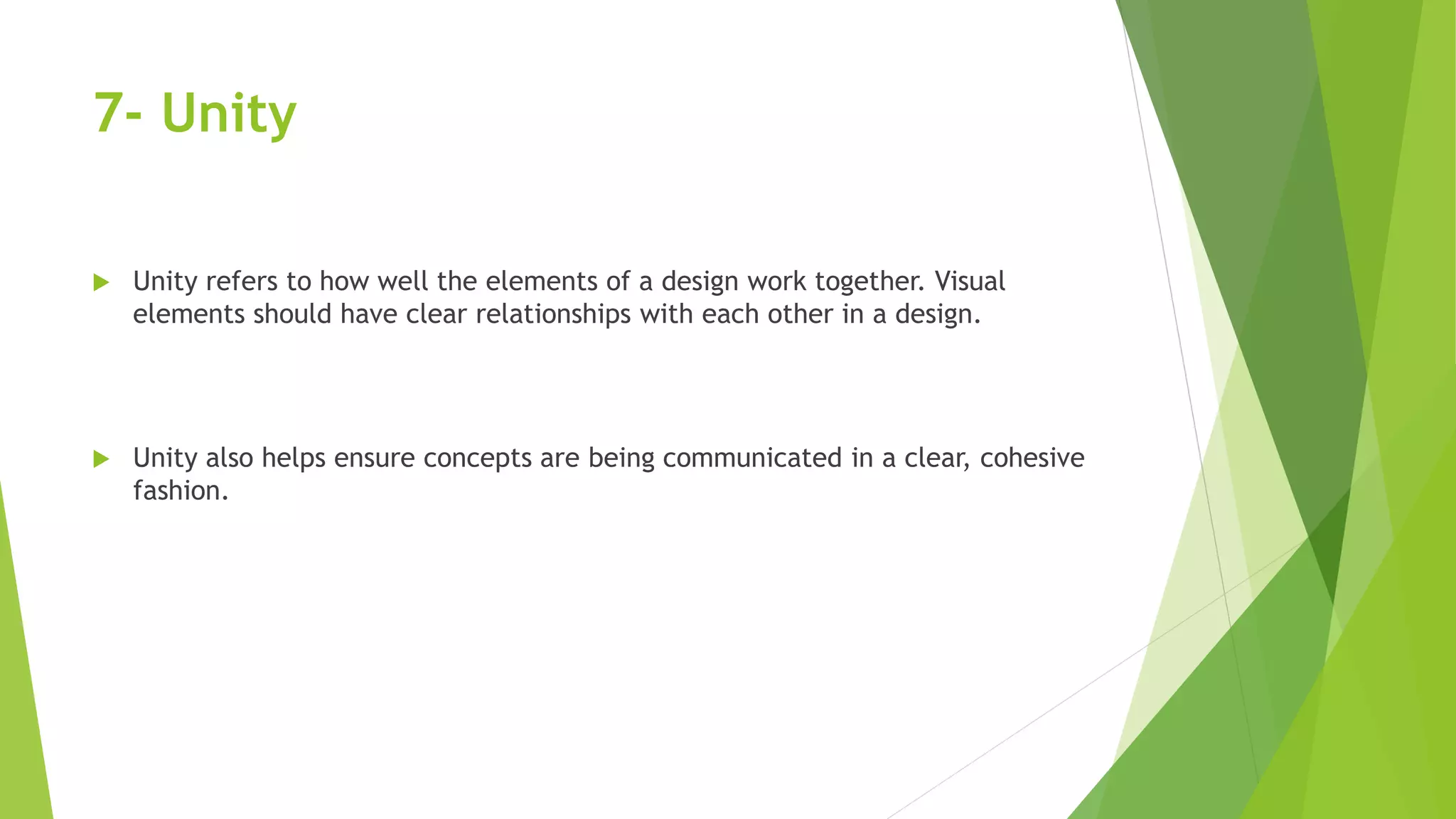 7- Unity

Unity refers to how well the elements of a design work together. Visual elements should have clear relationships with each other in a design.

Unity also helps ensure concepts are being communicated in a clear, cohesive fashion.